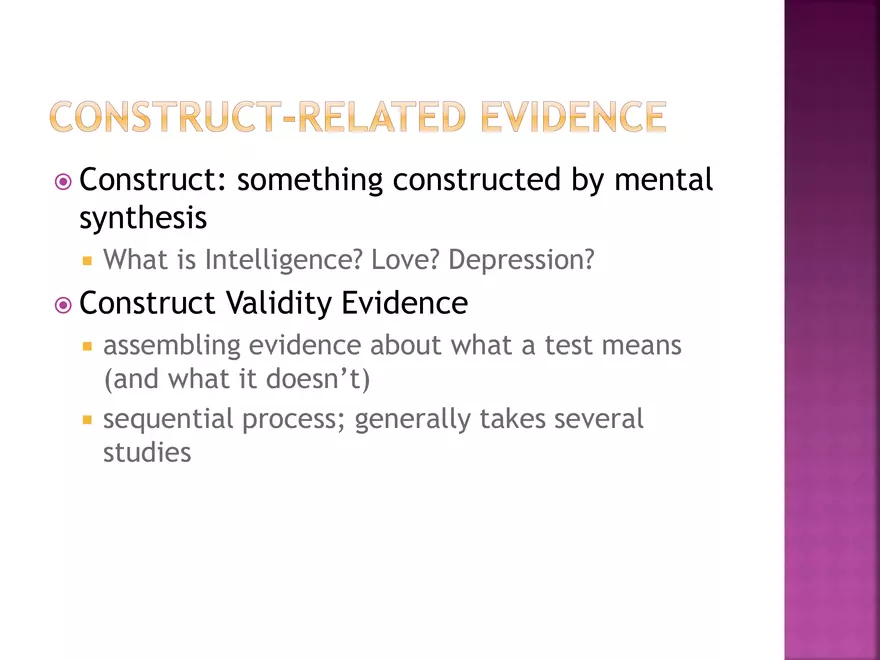 CONSTRUCT-RELATED EVIDENCE

Construct: something constructed by mental synthesis

What is Intelligence? Love? Depression?

Construct Validity Evidence

assembling evidence about what a test means (and what it doesn't)

sequential process; generally takes several studies